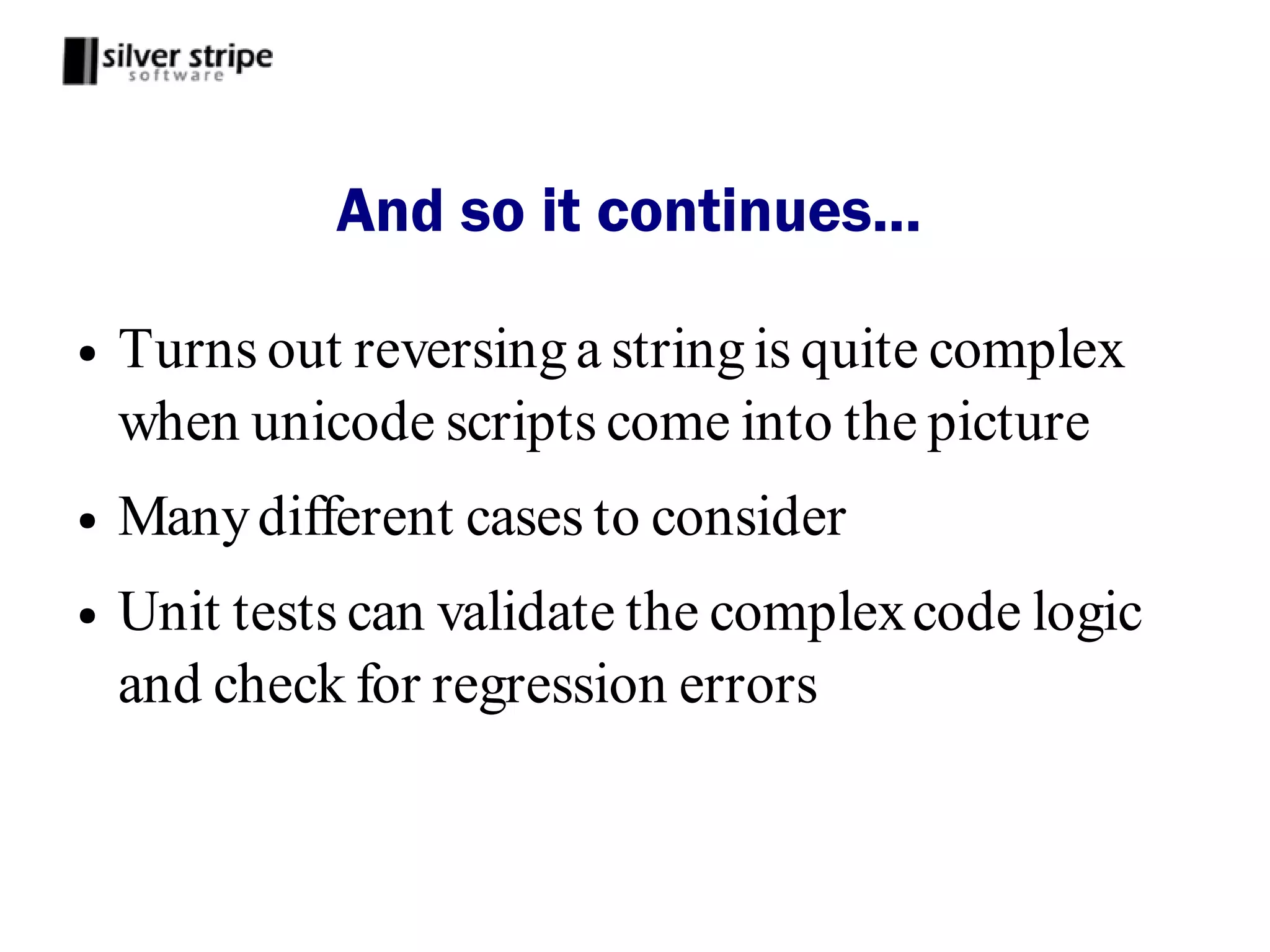 silver stripe
software

And so it continues...

• Turns out reversing a string is quite complex when unicode scripts come into the picture

• Many different cases to consider

• Unit tests can validate the complex code logic and check for regression errors